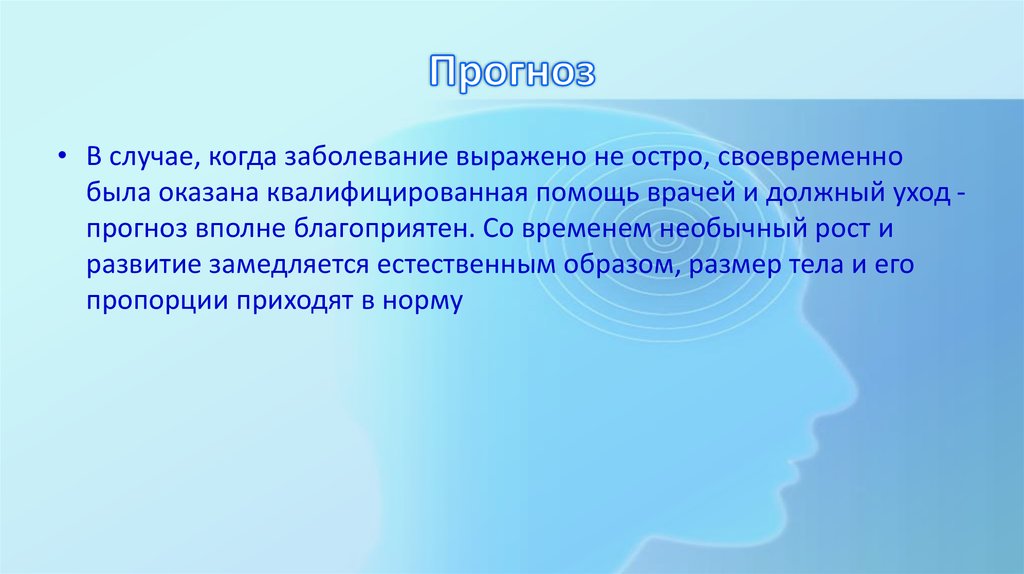 Прогноз

• В случае, когда заболевание выражено не остро, своевременно была оказана квалифицированная помощь врачей и должный уход - прогноз вполне благоприятен. Со временем необычный рост и развитие замедляется естественным образом, размер тела и его пропорции приходят в норму